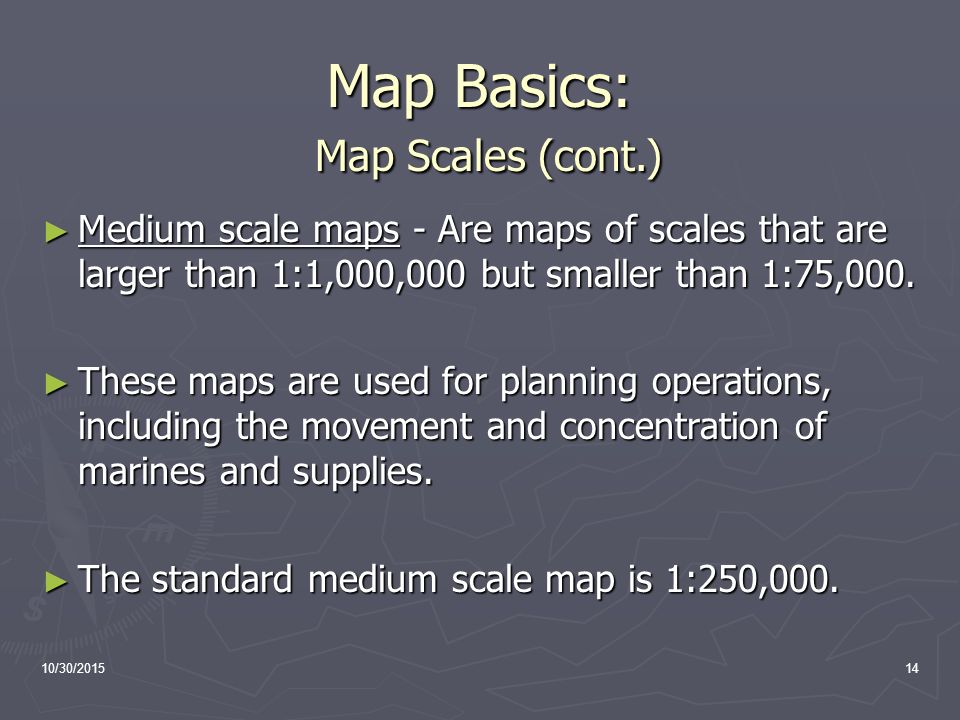 Map Basics:
Map Scales (cont.)

► Medium scale maps - Are maps of scales that are larger than 1:1,000,000 but smaller than 1:75,000.

► These maps are used for planning operations, including the movement and concentration of marines and supplies.

► The standard medium scale map is 1:250,000.

10/30/2015

14